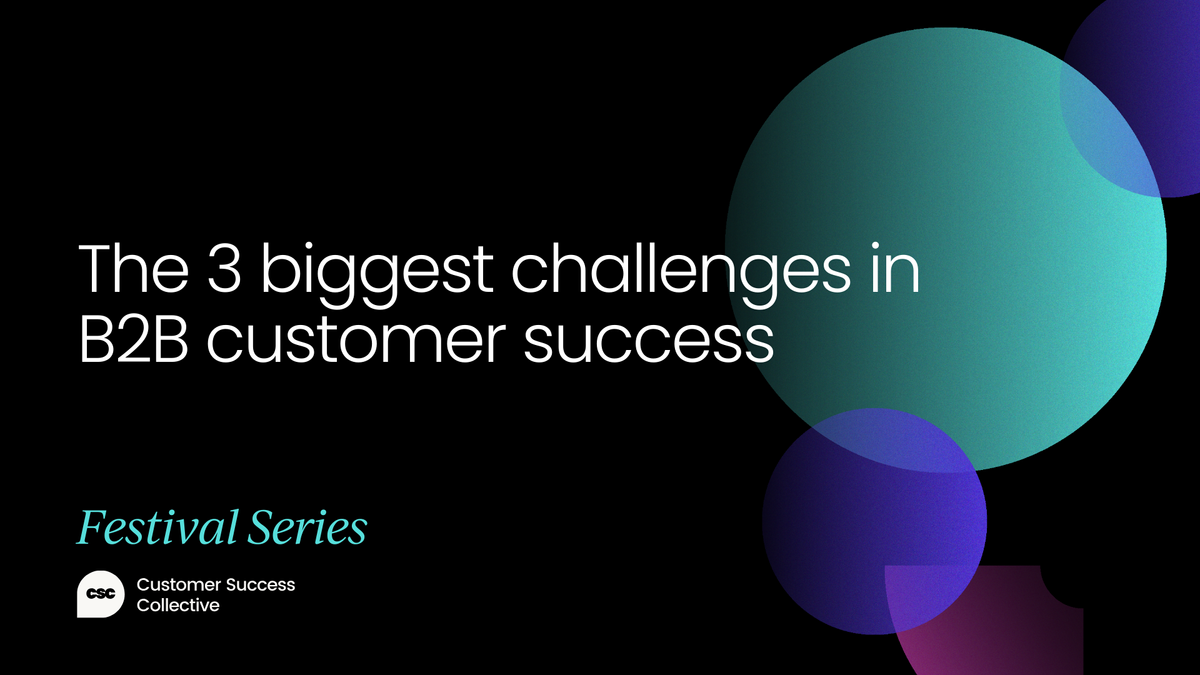 The 3 biggest challenges in B2B customer success

Festival Series

csc Customer Success Collective